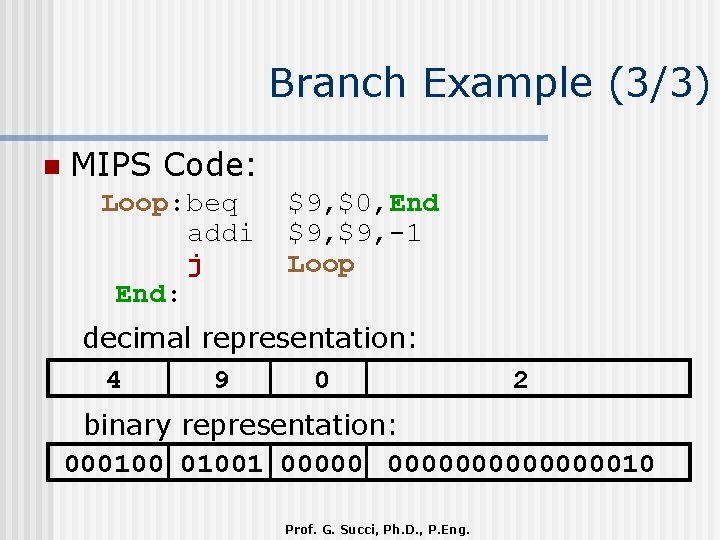 Branch Example (3/3)

MIPS Code:

Loop:beq $9,$0,End
addi $9,$9,-1
j Loop
End:

decimal representation:

| 4 | 9 | 0 | 2 |
|---|---|---|---|

binary representation:

| 000100 | 01001 | 00000 | 0000000000000010 |
|---|---|---|---|

Prof. G. Succi, Ph.D., P.Eng.